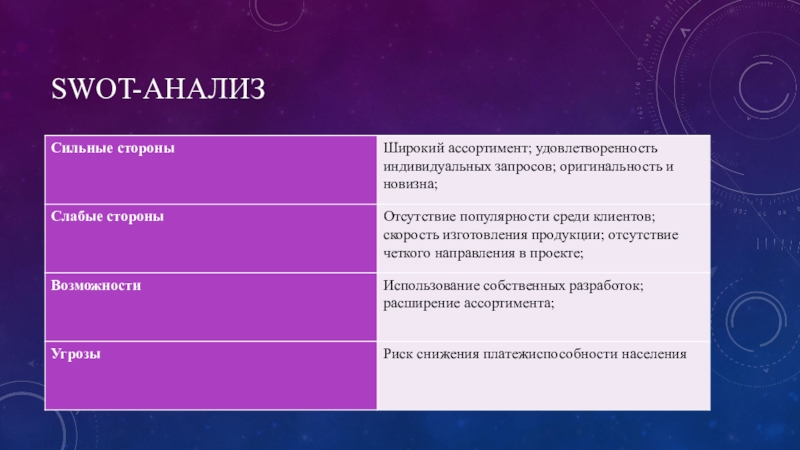 SWOT-АНАЛИЗ

| Сильные стороны | Широкий ассортимент; удовлетворенность индивидуальных запросов; оригинальность и новизна; |
|---|---|
| Слабые стороны | Отсутствие популярности среди клиентов; скорость изготовления продукции; отсутствие четкого направления в проекте; |
| Возможности | Использование собственных разработок; расширение ассортимента; |
| Угрозы | Риск снижения платежиспособности населения |